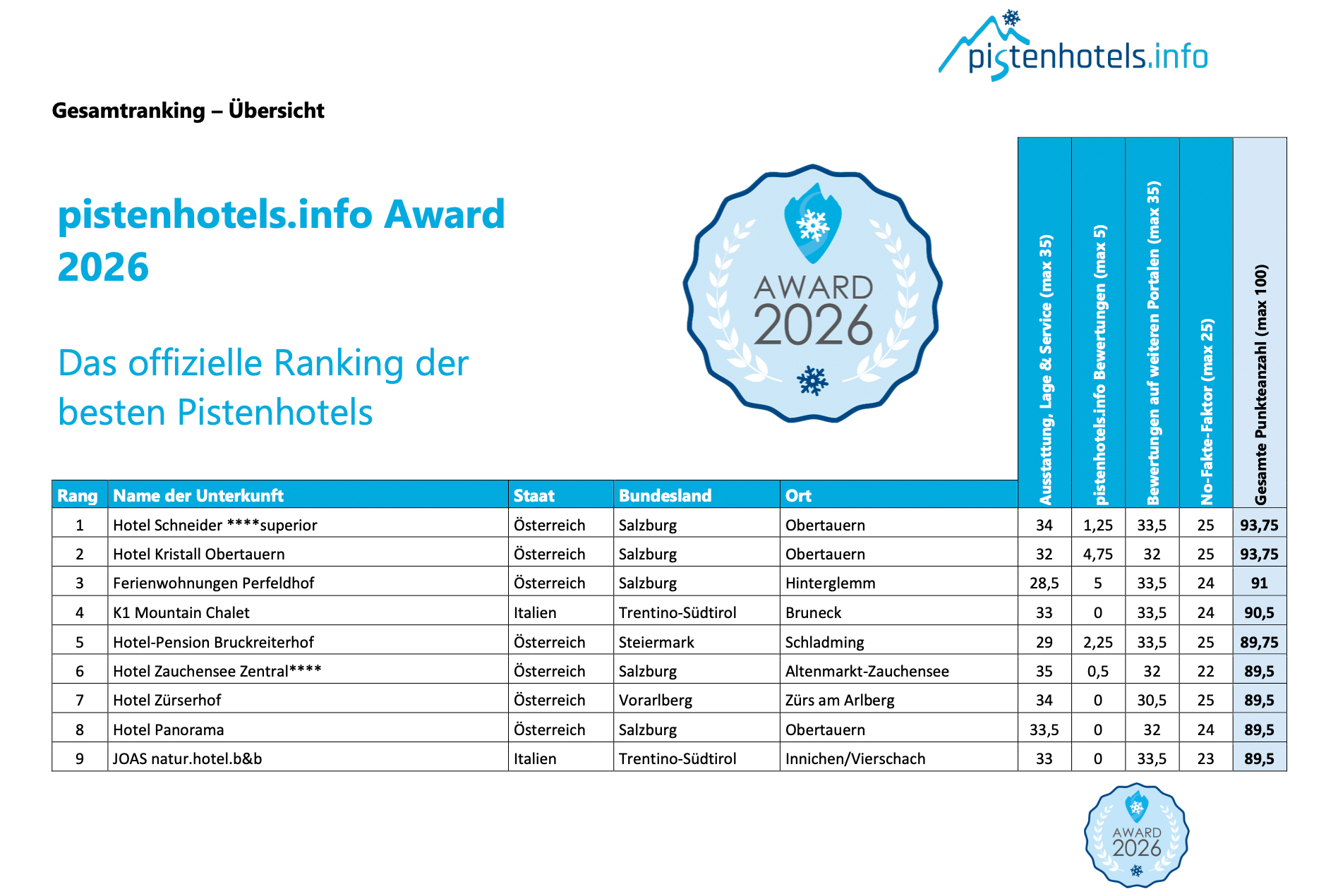 pistenhotels.info

Gesamtranking – Übersicht

pistenhotels.info Award 2026

Das offizielle Ranking der besten Pistenhotels

AWARD 2026

| Rang | Name der Unterkunft | Staat | Bundesland | Ort | Ausstattung, Lage & Service (max 35) | pistenhotels.info Bewertungen (max 5) | Bewertungen auf weiteren Portalen (max 35) | No-Fakte-Faktor (max 25) | Gesamte Punkteanzahl (max 100) |
|---|---|---|---|---|---|---|---|---|---|
| 1 | Hotel Schneider ****superior | Österreich | Salzburg | Obertauern | 34 | 1,25 | 33,5 | 25 | 93,75 |
| 2 | Hotel Kristall Obertauern | Österreich | Salzburg | Obertauern | 32 | 4,75 | 32 | 25 | 93,75 |
| 3 | Ferienwohnungen Perfeldhof | Österreich | Salzburg | Hinterglemm | 28,5 | 5 | 33,5 | 24 | 91 |
| 4 | K1 Mountain Chalet | Italien | Trentino-Südtirol | Bruneck | 33 | 0 | 33,5 | 24 | 90,5 |
| 5 | Hotel-Pension Bruckreiterhof | Österreich | Steiermark | Schladming | 29 | 2,25 | 33,5 | 25 | 89,75 |
| 6 | Hotel Zauchensee Zentral**** | Österreich | Salzburg | Altenmarkt-Zauchensee | 35 | 0,5 | 32 | 22 | 89,5 |
| 7 | Hotel Zürserhof | Österreich | Vorarlberg | Zürs am Arlberg | 34 | 0 | 30,5 | 25 | 89,5 |
| 8 | Hotel Panorama | Österreich | Salzburg | Obertauern | 33,5 | 0 | 32 | 24 | 89,5 |
| 9 | JOAS natur.hotel.b&b | Italien | Trentino-Südtirol | Innichen/Vierschach | 33 | 0 | 33,5 | 23 | 89,5 |

AWARD 2026